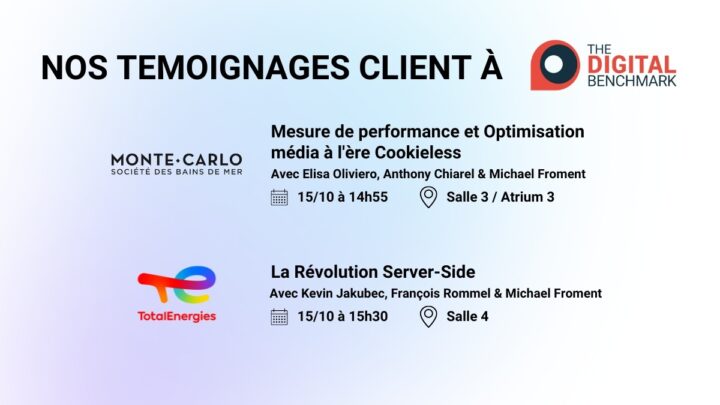 NOS TEMOIGNAGES CLIENT À

THE DIGITAL BENCHMARK

MONTE·CARLO
SOCIÉTÉ DES BAINS DE MER

Mesure de performance et Optimisation média à l'ère Cookieless
Avec Elisa Oliviero, Anthony Chiarel & Michael Froment
15/10 à 14h55
Salle 3 / Atrium 3

TotalEnergies

La Révolution Server-Side
Avec Kevin Jakubec, François Rommel & Michael Froment
15/10 à 15h30
Salle 4